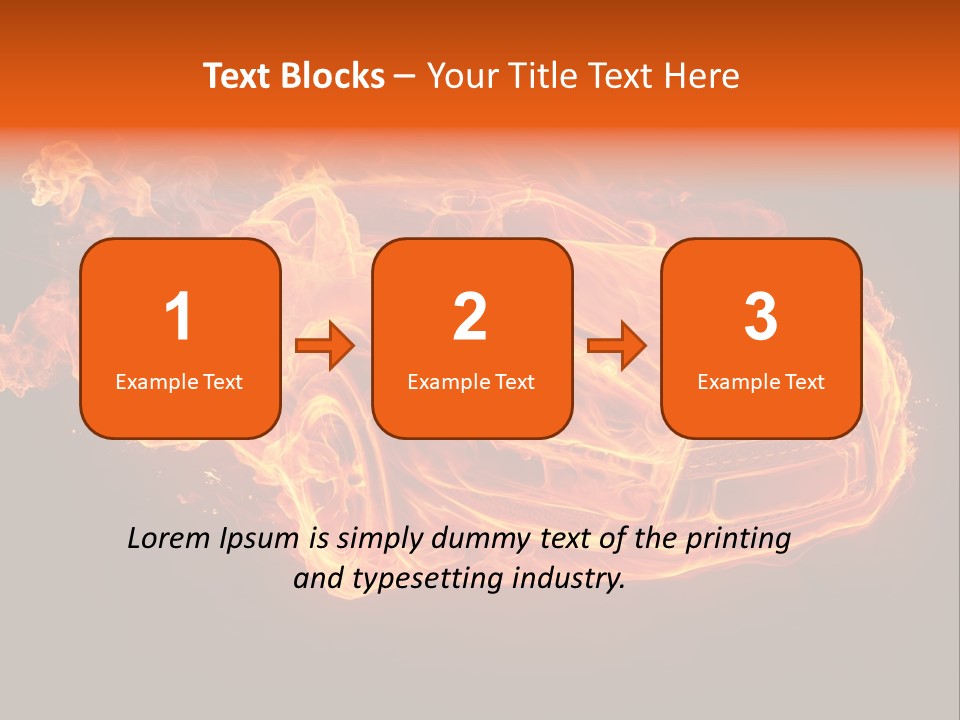 Text Blocks – Your Title Text Here

1
Example Text

2
Example Text

3
Example Text

Lorem Ipsum is simply dummy text of the printing and typesetting industry.